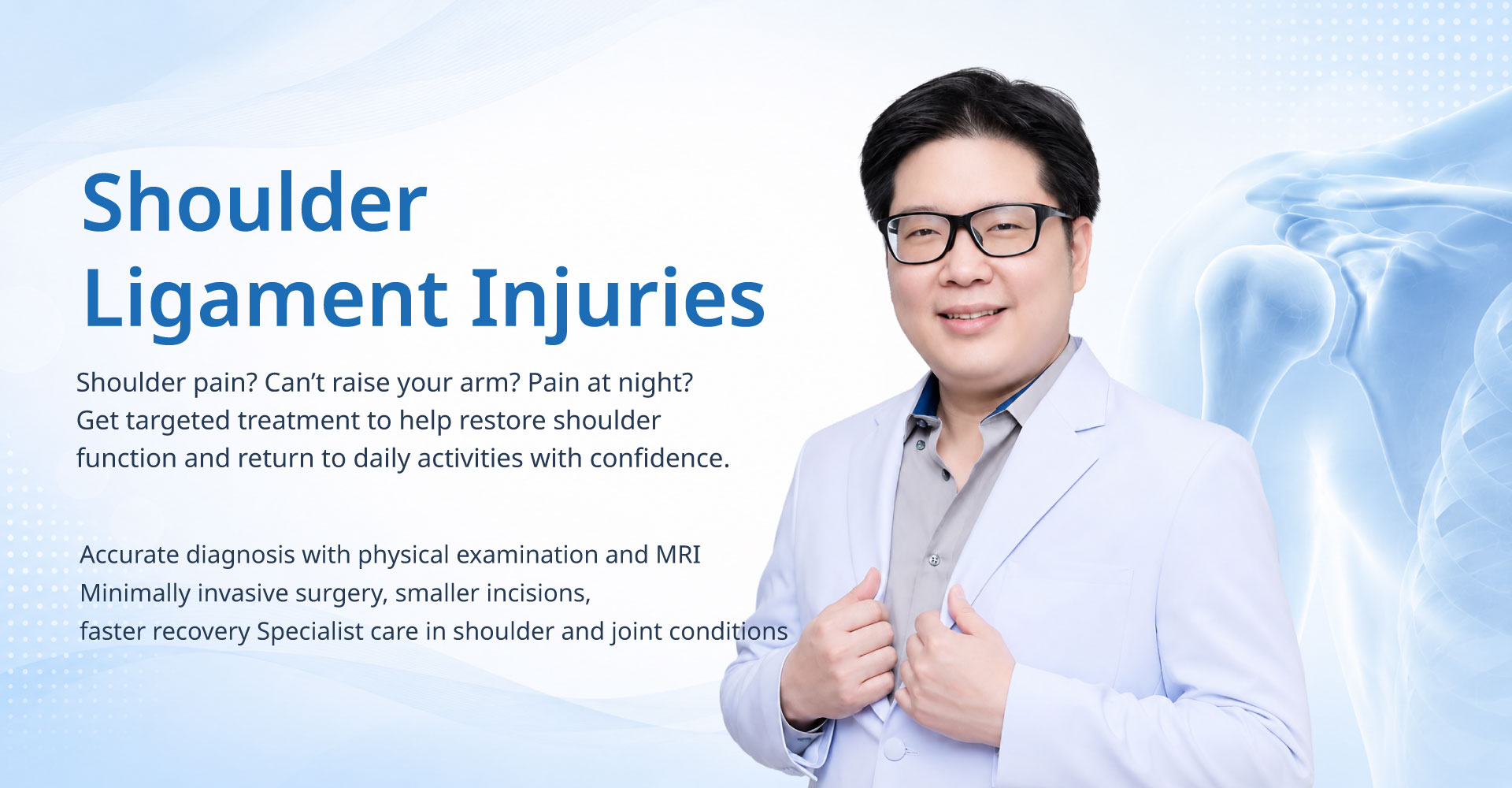 Shoulder
Ligament Injuries

Shoulder pain? Can't raise your arm? Pain at night? Get targeted treatment to help restore shoulder function and return to daily activities with confidence.

Accurate diagnosis with physical examination and MRI
Minimally invasive surgery, smaller incisions,
faster recovery Specialist care in shoulder and joint conditions